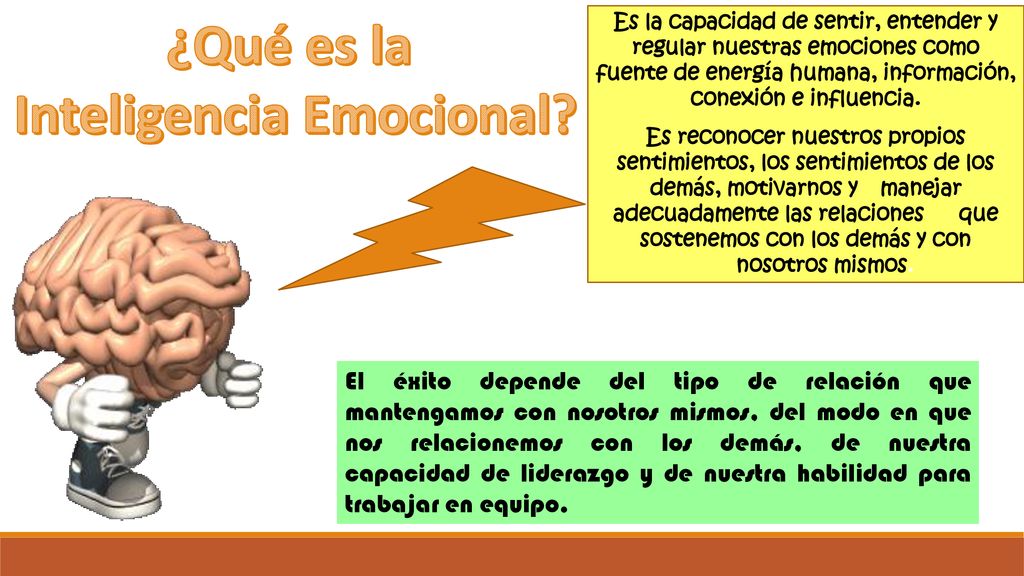 ¿Qué es la Inteligencia Emocional?

Es la capacidad de sentir, entender y regular nuestras emociones como fuente de energía humana, información, conexión e influencia.

Es reconocer nuestros propios sentimientos, los sentimientos de los demás, motivarnos y manejar adecuadamente las relaciones que sostenemos con los demás y con nosotros mismos.

El éxito depende del tipo de relación que mantengamos con nosotros mismos, del modo en que nos relacionemos con los demás, de nuestra capacidad de liderazgo y de nuestra habilidad para trabajar en equipo.